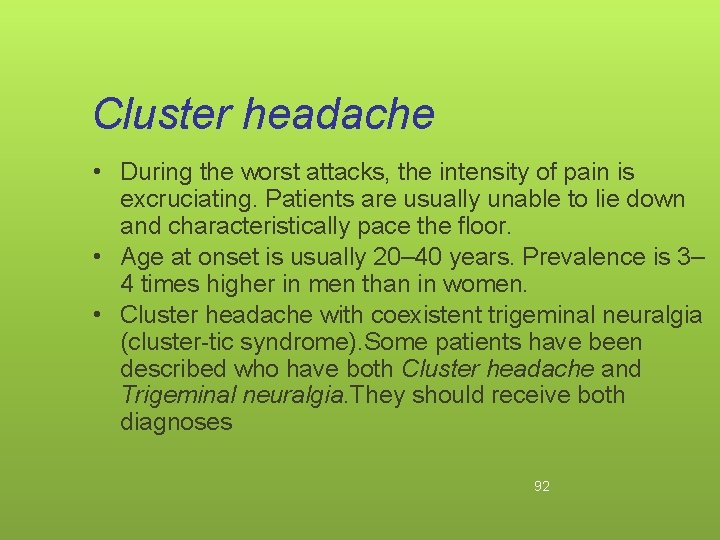 Cluster headache

• During the worst attacks, the intensity of pain is excruciating. Patients are usually unable to lie down and characteristically pace the floor.
• Age at onset is usually 20–40 years. Prevalence is 3–4 times higher in men than in women.
• Cluster headache with coexistent trigeminal neuralgia (cluster-tic syndrome).Some patients have been described who have both Cluster headache and Trigeminal neuralgia.They should receive both diagnoses

92